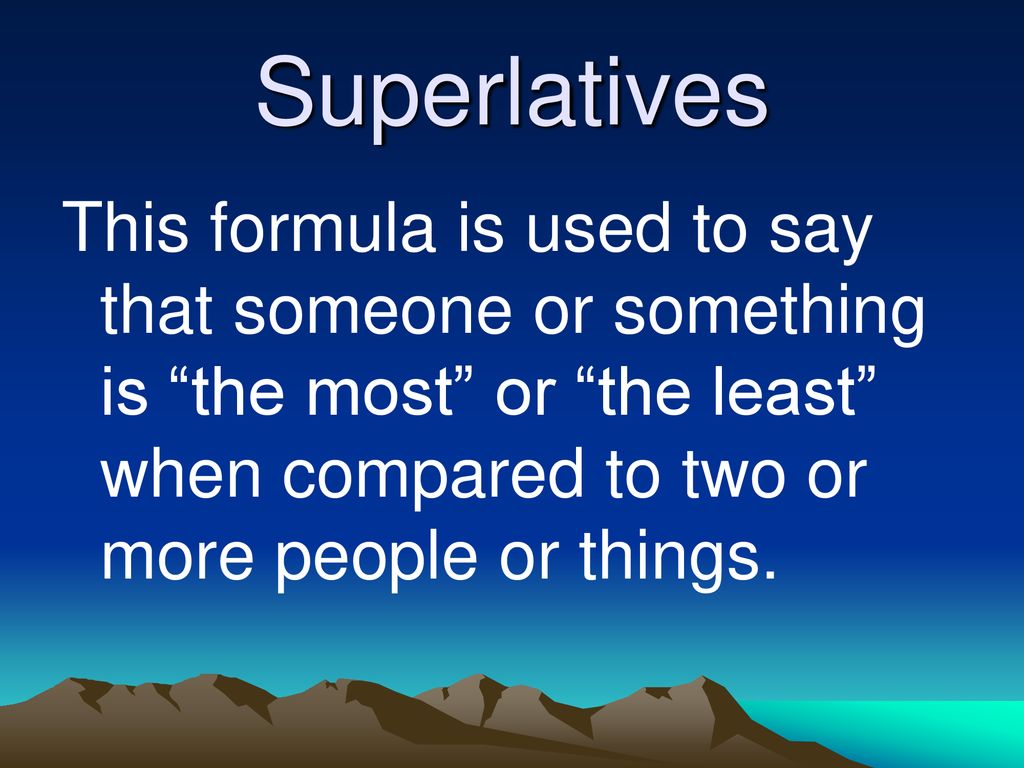 Superlatives

This formula is used to say that someone or something is “the most” or “the least” when compared to two or more people or things.